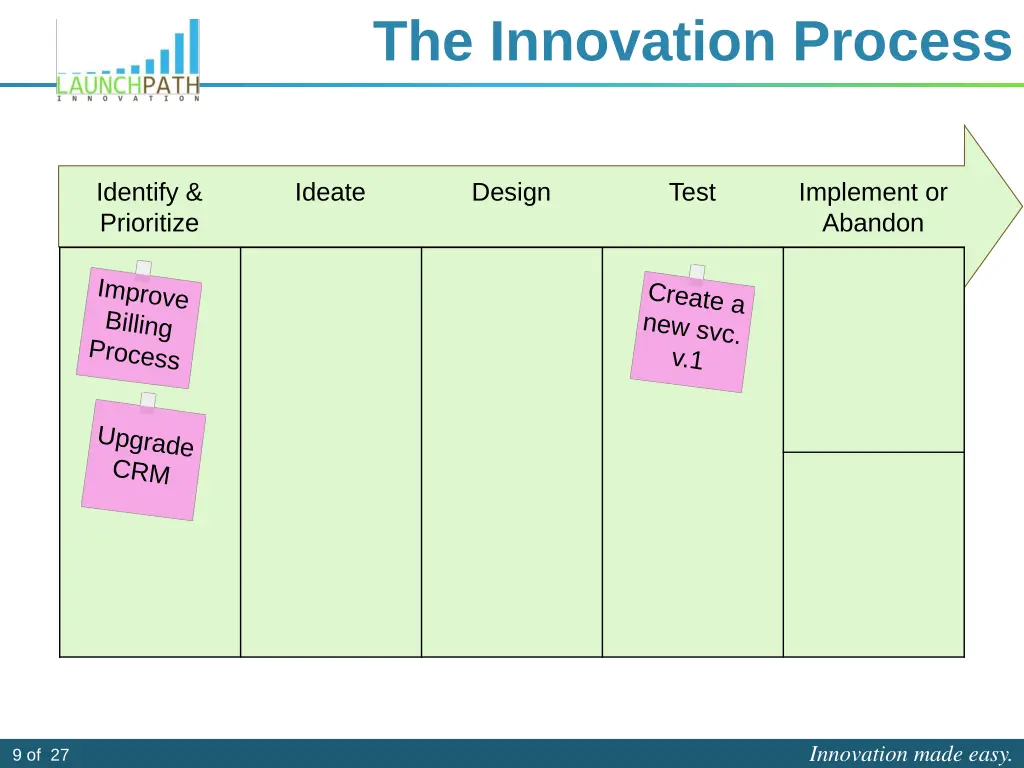 LAUNCHPATH
INNOVATION

The Innovation Process

Identify & Prioritize

Ideate

Design

Test

Implement or Abandon

Improve Billing Process

Upgrade CRM

Create a new svc. v.1

9 of 27

Innovation made easy.